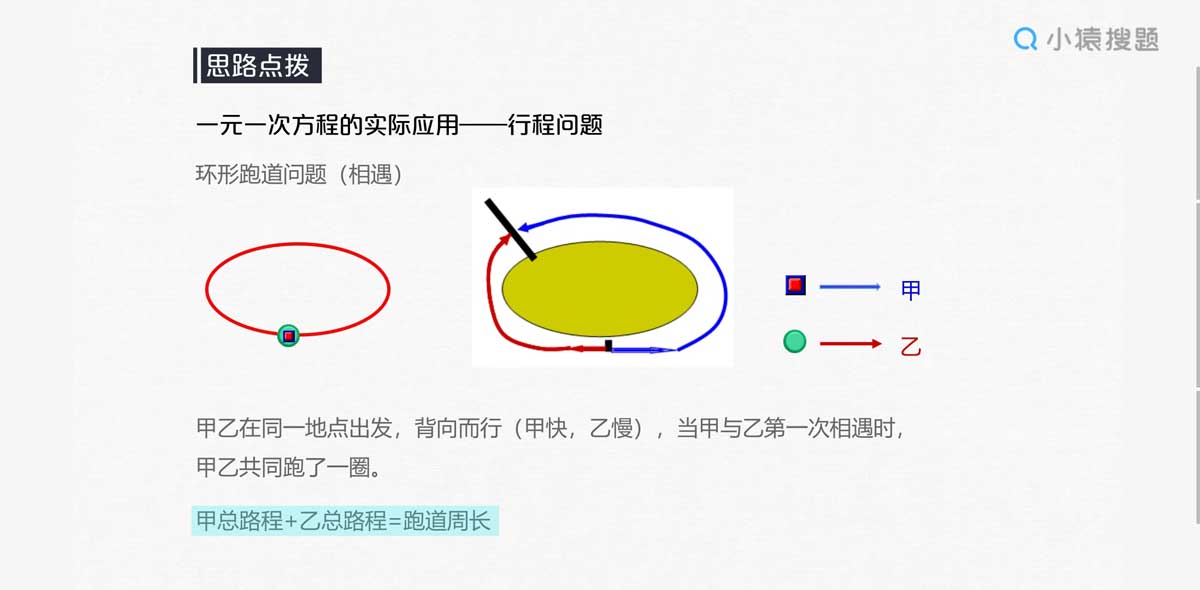 小猿搜题

思路点拨

一元一次方程的实际应用——行程问题

环形跑道问题（相遇）

甲

乙

甲乙在同一地点出发，背向而行（甲快，乙慢），当甲与乙第一次相遇时，甲乙共同跑了一圈。

甲总路程+乙总路程=跑道周长